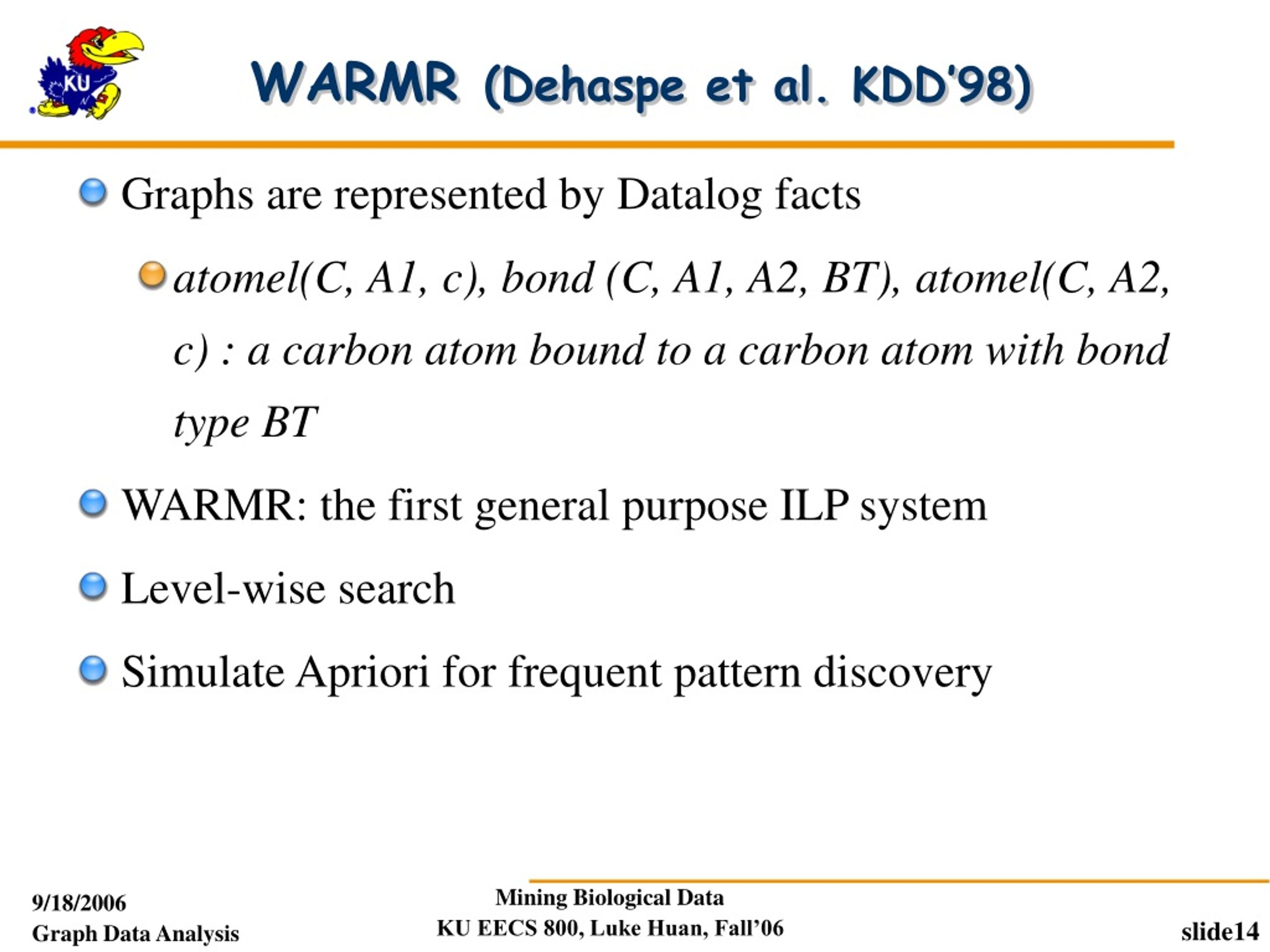 KU

WARMR (Dehaspe et al. KDD'98)

Graphs are represented by Datalog facts

atomel(C, A1, c), bond (C, A1, A2, BT), atomel(C, A2, c) : a carbon atom bound to a carbon atom with bond type BT

WARMR: the first general purpose ILP system

Level-wise search

Simulate Apriori for frequent pattern discovery

9/18/2006
Graph Data Analysis

Mining Biological Data
KU EECS 800, Luke Huan, Fall'06

slide14